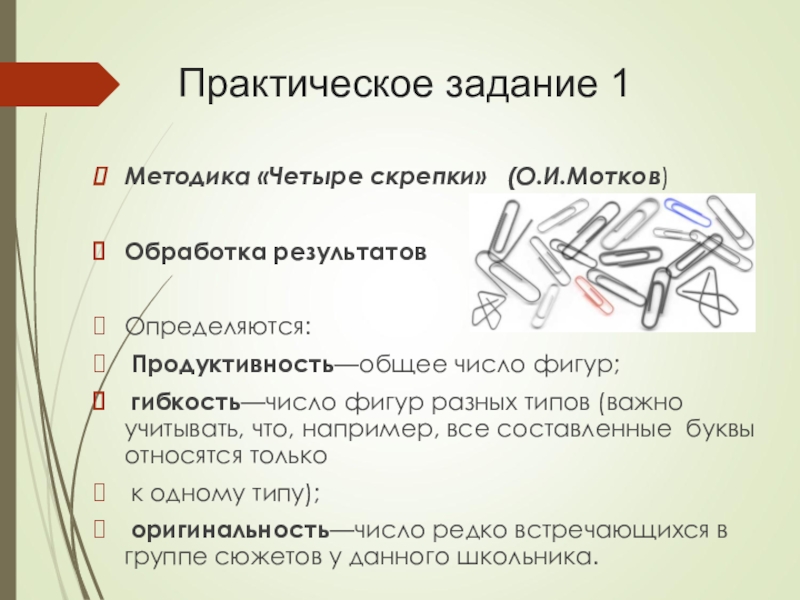 Практическое задание 1

Методика «Четыре скрепки» (О.И.Мотков)

Обработка результатов

Определяются:

Продуктивность—общее число фигур;

гибкость—число фигур разных типов (важно учитывать, что, например, все составленные буквы относятся только

к одному типу);

оригинальность—число редко встречающихся в группе сюжетов у данного школьника.